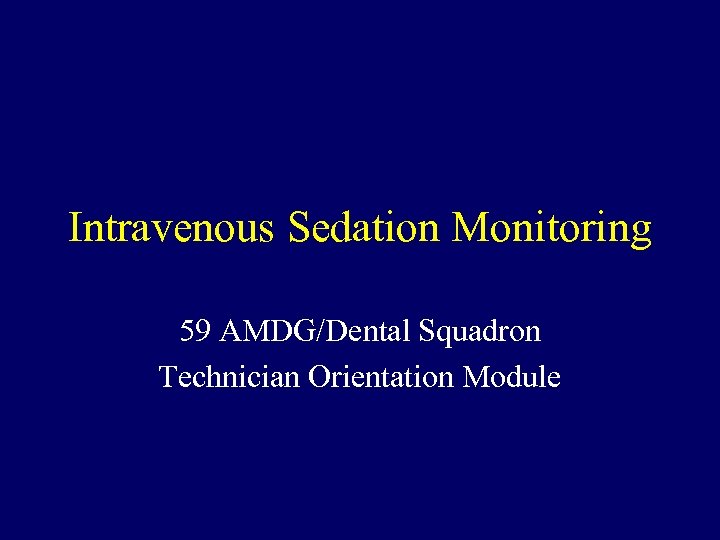 Intravenous Sedation Monitoring

59 AMDG/Dental Squadron
Technician Orientation Module